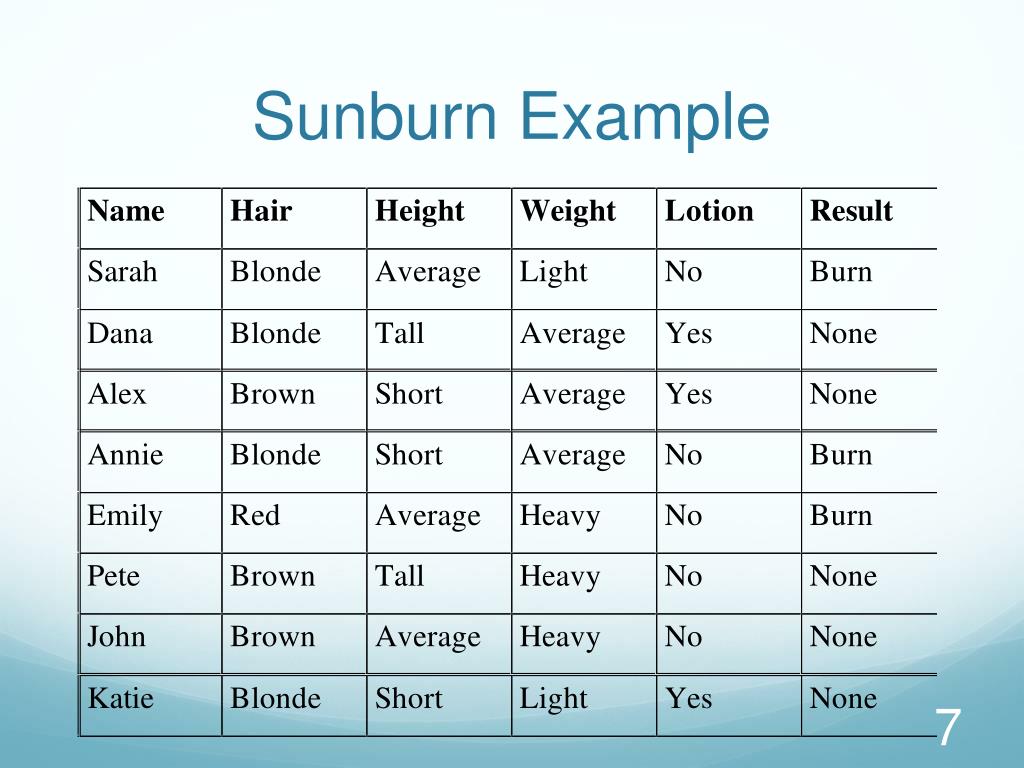 Sunburn Example

| Name | Hair | Height | Weight | Lotion | Result |
|---|---|---|---|---|---|
| Sarah | Blonde | Average | Light | No | Burn |
| Dana | Blonde | Tall | Average | Yes | None |
| Alex | Brown | Short | Average | Yes | None |
| Annie | Blonde | Short | Average | No | Burn |
| Emily | Red | Average | Heavy | No | Burn |
| Pete | Brown | Tall | Heavy | No | None |
| John | Brown | Average | Heavy | No | None |
| Katie | Blonde | Short | Light | Yes | None |

7